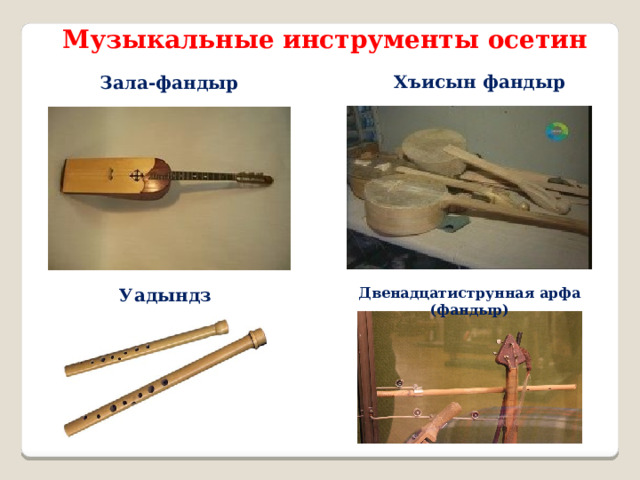 Музыкальные инструменты осетин

Зала-фандыр

Хъисын фандыр

Уадындз

Двенадцатиструнная арфа (фандыр)